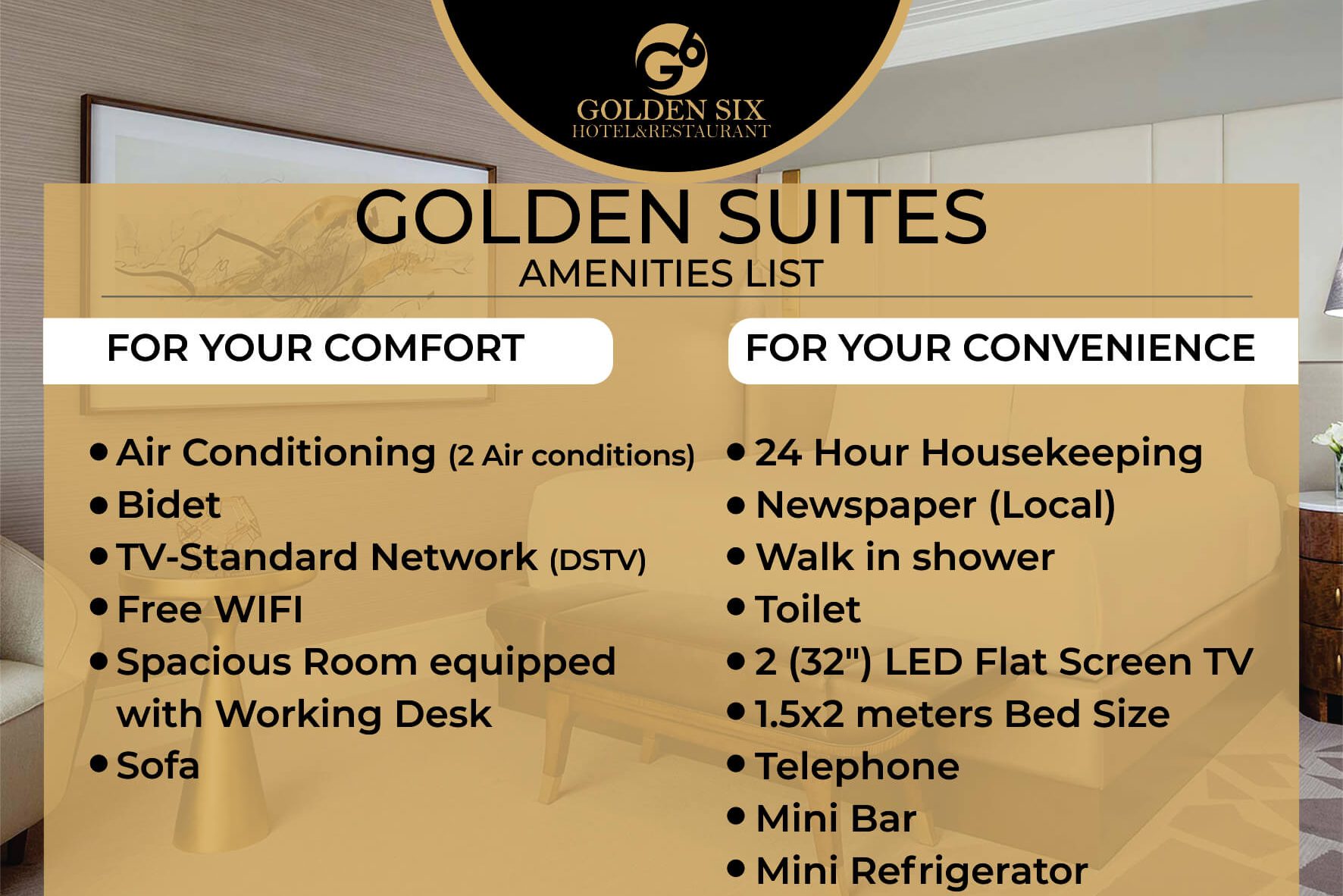 G6
GOLDEN SIX
HOTEL&RESTAURANT

GOLDEN SUITES
AMENITIES LIST

FOR YOUR COMFORT

• Air Conditioning (2 Air conditions)
• Bidet
• TV-Standard Network (DSTV)
• Free WIFI
• Spacious Room equipped with Working Desk
• Sofa

FOR YOUR CONVENIENCE

• 24 Hour Housekeeping
• Newspaper (Local)
• Walk in shower
• Toilet
• 2 (32") LED Flat Screen TV
• 1.5x2 meters Bed Size
• Telephone
• Mini Bar
• Mini Refrigerator